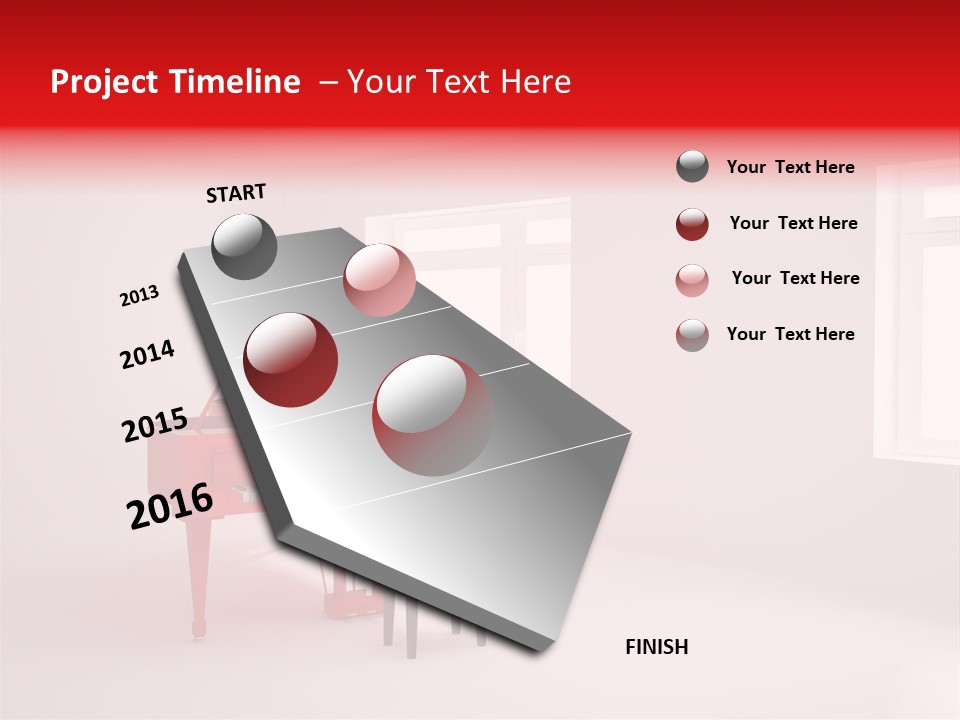 Project Timeline – Your Text Here

START

2013

2014

2015

2016

FINISH

Your Text Here

Your Text Here

Your Text Here

Your Text Here